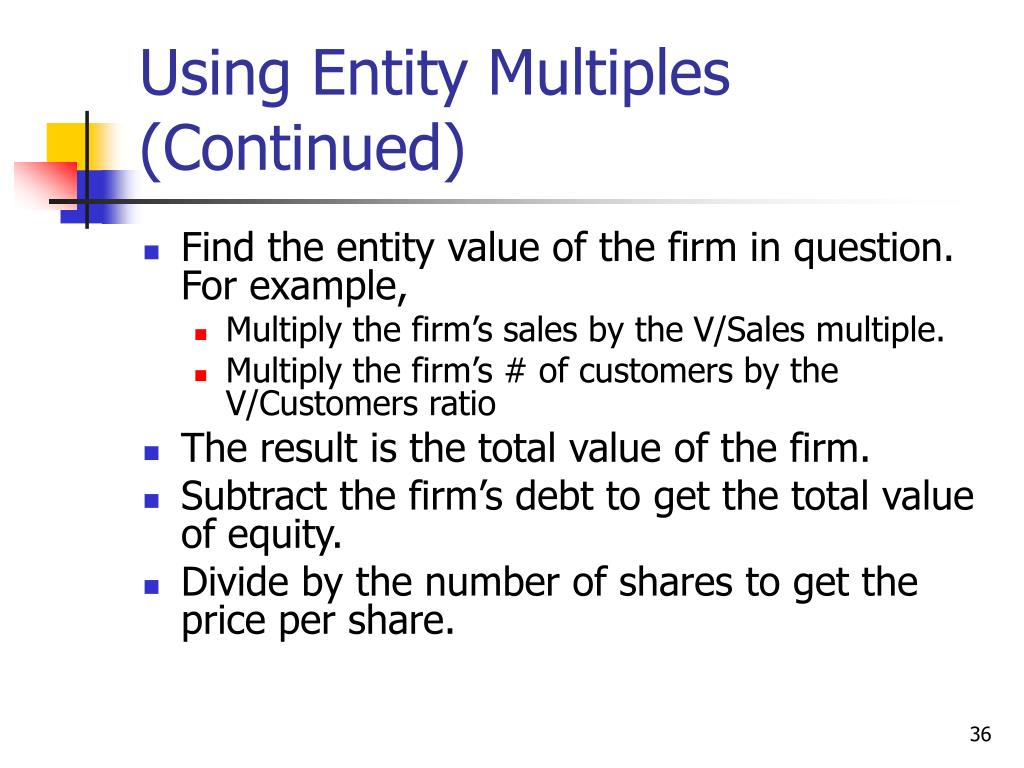 Using Entity Multiples (Continued)

- Find the entity value of the firm in question. For example,
  - Multiply the firm’s sales by the V/Sales multiple.
  - Multiply the firm’s # of customers by the V/Customers ratio
- The result is the total value of the firm.
- Subtract the firm’s debt to get the total value of equity.
- Divide by the number of shares to get the price per share.

36